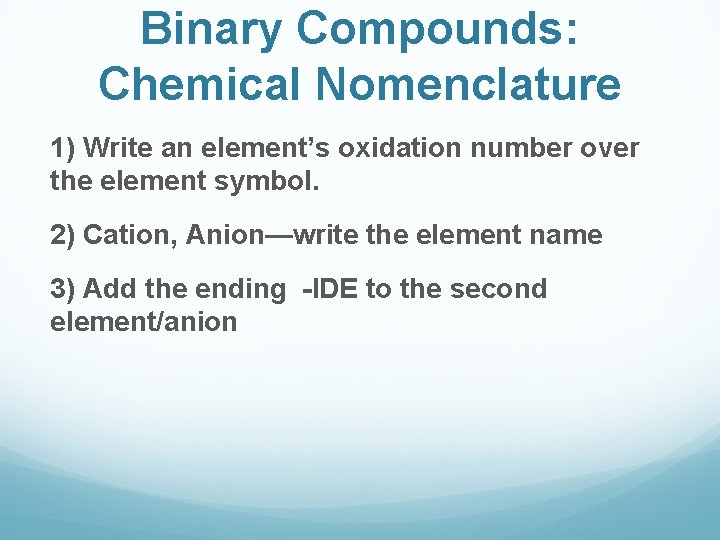 Binary Compounds: Chemical Nomenclature

1) Write an element’s oxidation number over the element symbol.

2) Cation, Anion—write the element name

3) Add the ending  -IDE to the second element/anion